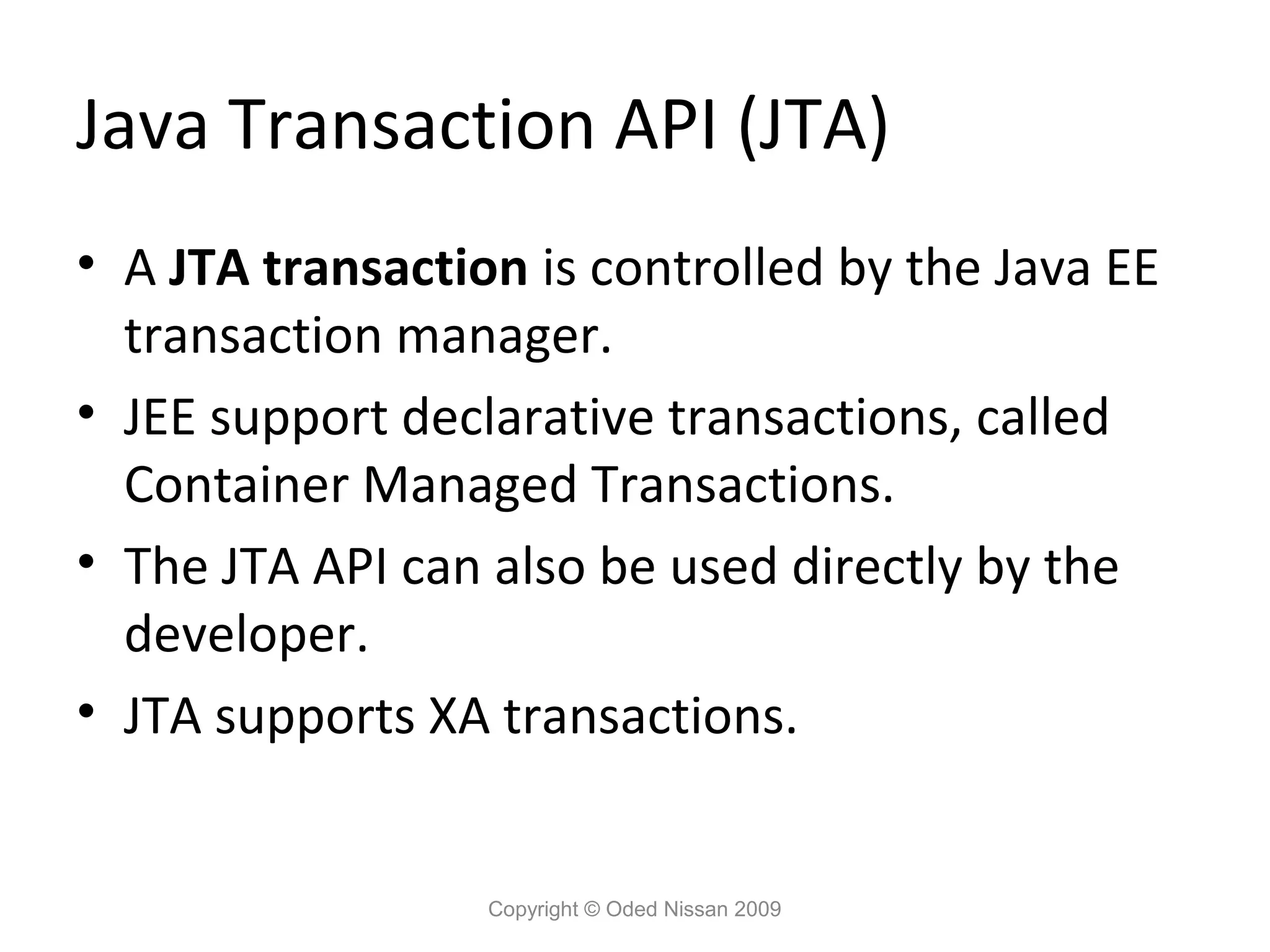 Java Transaction API (JTA)

• A JTA transaction is controlled by the Java EE transaction manager.
• JEE support declarative transactions, called Container Managed Transactions.
• The JTA API can also be used directly by the developer.
• JTA supports XA transactions.

Copyright © Oded Nissan 2009